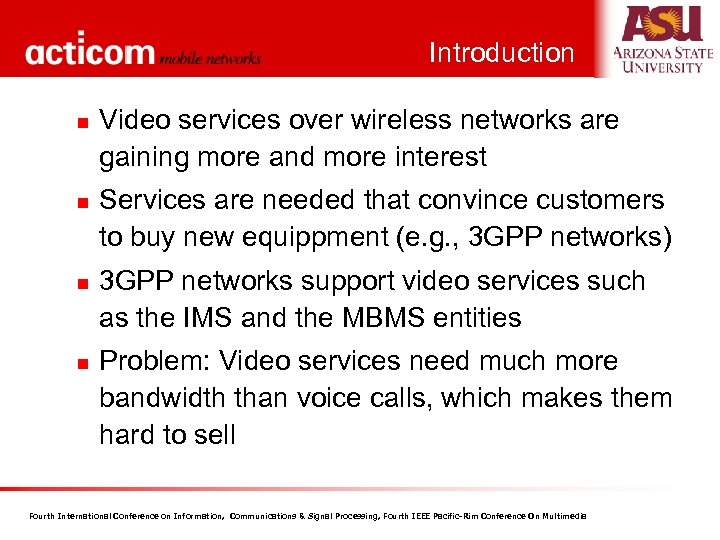 acticom mobile networks

Introduction

ASU
ARIZONA STATE UNIVERSITY

- Video services over wireless networks are gaining more and more interest
- Services are needed that convince customers to buy new equippment (e.g., 3GPP networks)
- 3GPP networks support video services such as the IMS and the MBMS entities
- Problem: Video services need much more bandwidth than voice calls, which makes them hard to sell

Fourth International Conference on Information, Communications & Signal Processing, Fourth IEEE Pacific-Rim Conference On Multimedia